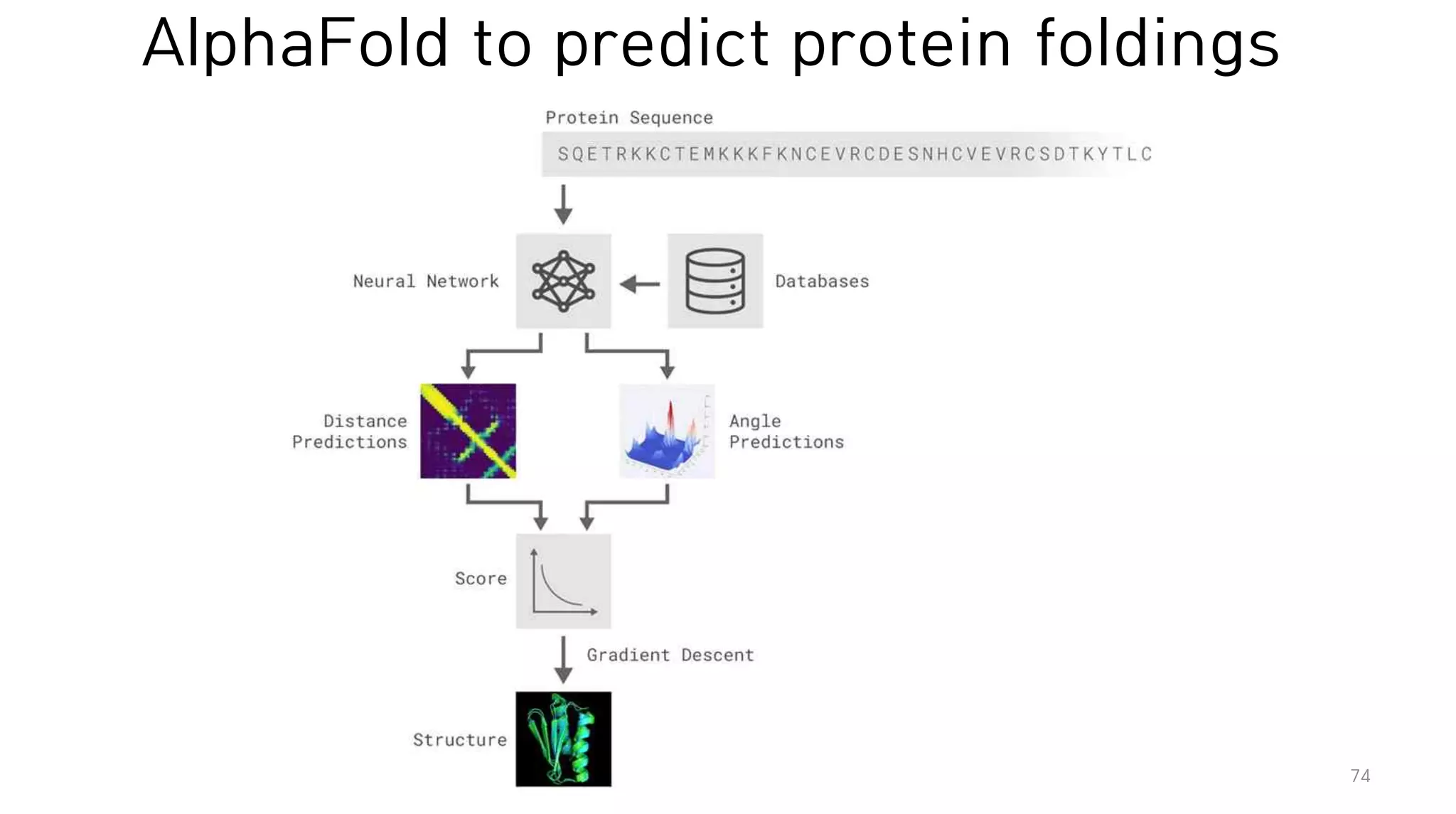 AlphaFold to predict protein foldings

Protein Sequence

SQETRKKCTEMKKKFKNCEVRCDESNHCVEVRCSDTKYTLC

Neural Network

Databases

Distance Predictions

Angle Predictions

Score

Gradient Descent

Structure

74